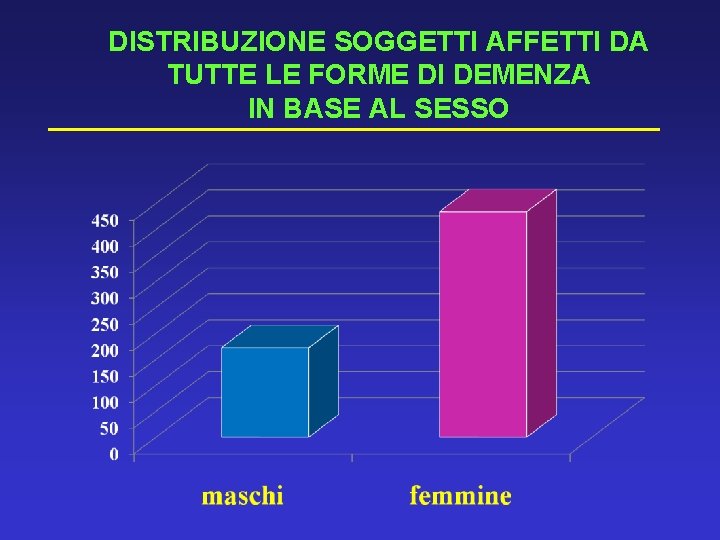 DISTRIBUZIONE SOGGETTI AFFETTI DA TUTTE LE FORME DI DEMENZA IN BASE AL SESSO

450
400
350
300
250
200
150
100
50
0

maschi
femmine